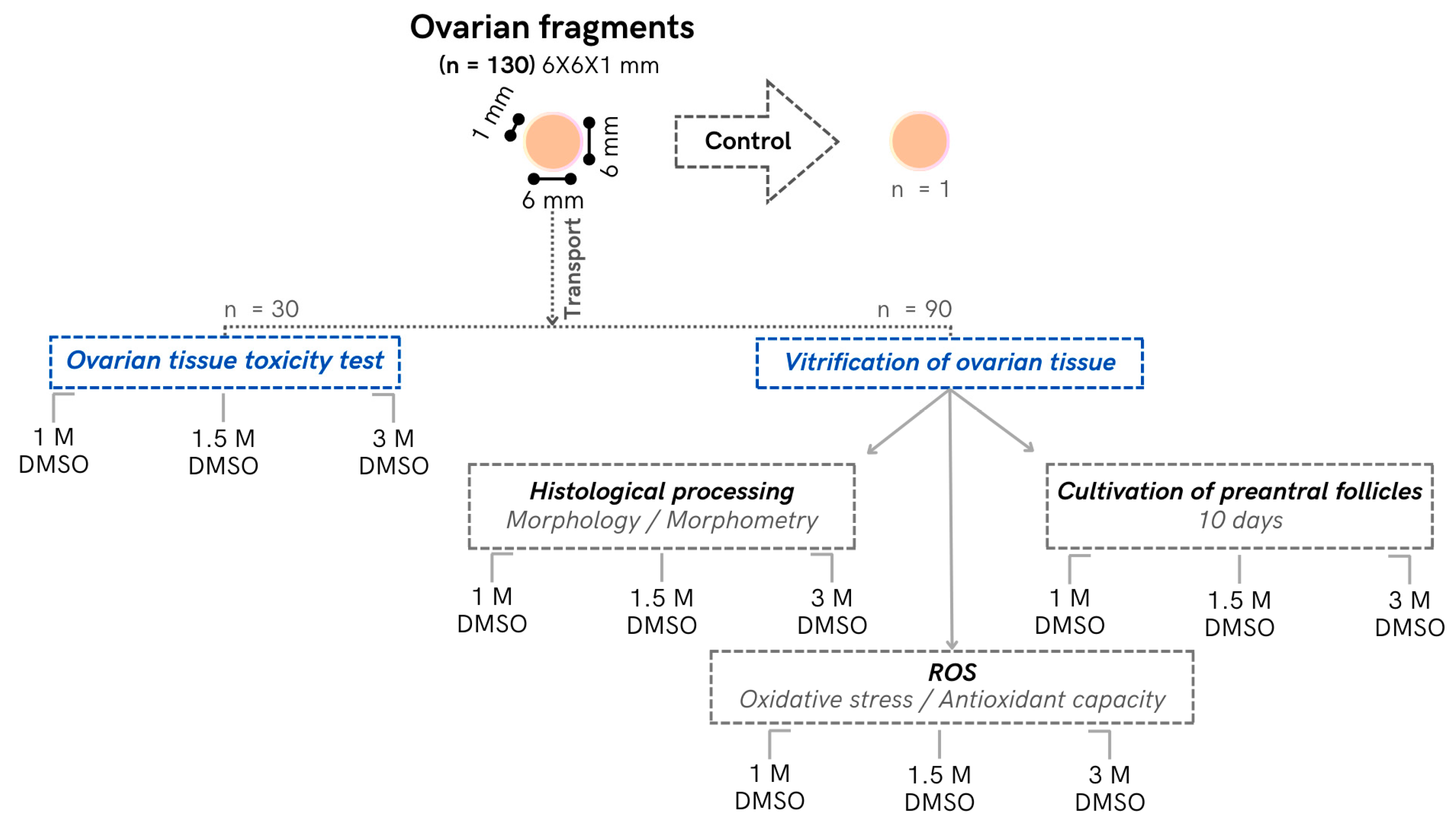 Ovarian fragments
(n = 130) 6X6X1 mm

1 mm
6 mm
6 mm

Control

n = 1

Transport

n = 30
n = 90

Ovarian tissue toxicity test

1 M DMSO
1.5 M DMSO
3 M DMSO

Vitrification of ovarian tissue

Histological processing
Morphology / Morphometry

1 M DMSO
1.5 M DMSO
3 M DMSO

Cultivation of preantral follicles
10 days

1 M DMSO
1.5 M DMSO
3 M DMSO

ROS
Oxidative stress / Antioxidant capacity

1 M DMSO
1.5 M DMSO
3 M DMSO